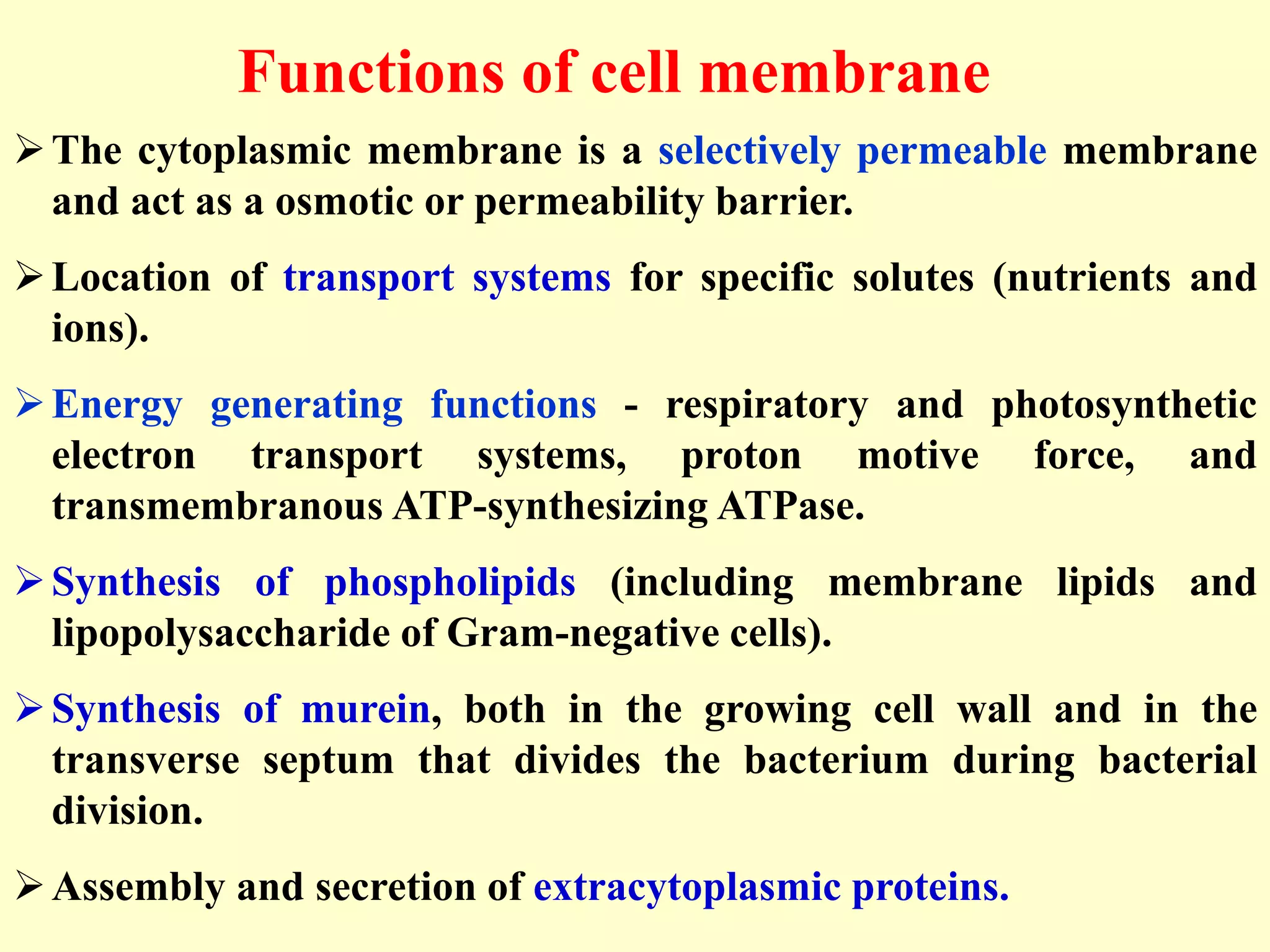 Functions of cell membrane

➢ The cytoplasmic membrane is a selectively permeable membrane and act as a osmotic or permeability barrier.

➢ Location of transport systems for specific solutes (nutrients and ions).

➢ Energy generating functions - respiratory and photosynthetic electron transport systems, proton motive force, and transmembranous ATP-synthesizing ATPase.

➢ Synthesis of phospholipids (including membrane lipids and lipopolysaccharide of Gram-negative cells).

➢ Synthesis of murein, both in the growing cell wall and in the transverse septum that divides the bacterium during bacterial division.

➢ Assembly and secretion of extracytoplasmic proteins.